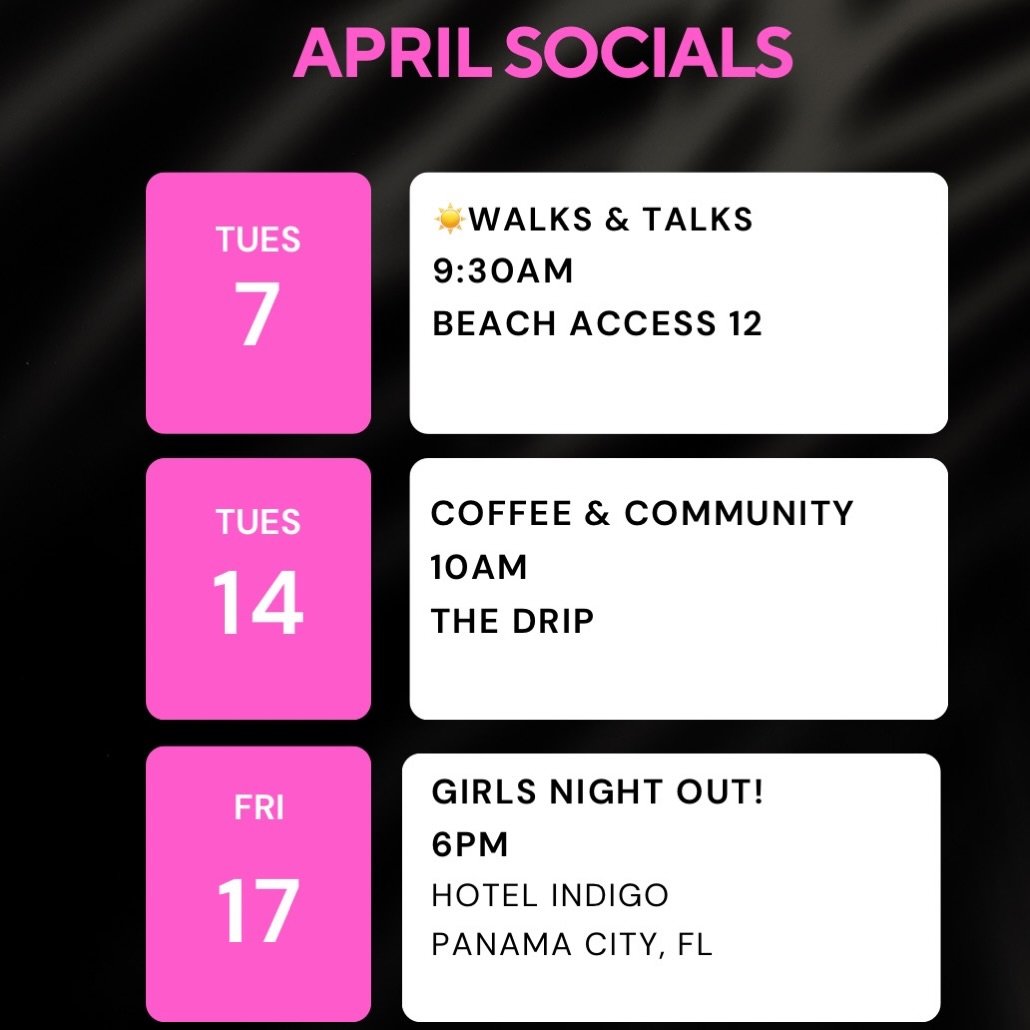 APRIL SOCIALS

TUES
7

☀️WALKS & TALKS
9:30AM
BEACH ACCESS 12

TUES
14

COFFEE & COMMUNITY
10AM
THE DRIP

FRI
17

GIRLS NIGHT OUT!
6PM
HOTEL INDIGO
PANAMA CITY, FL